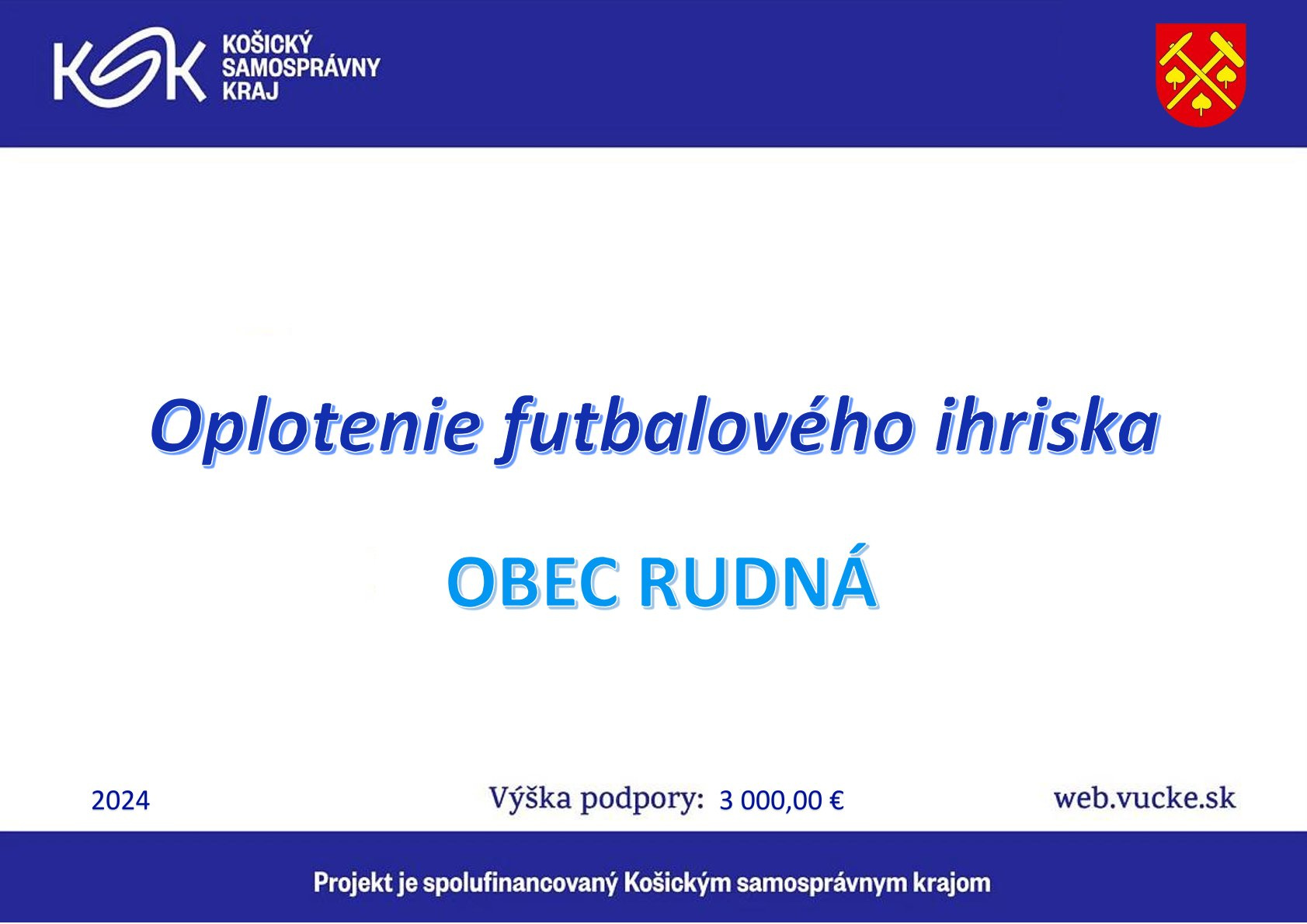 KSK KOŠICKÝ SAMOSPRÁVNY KRAJ

Oplotenie futbalového ihriska

OBEC RUDNÁ

2024

Výška podpory: 3 000,00 €

web.vucke.sk

Projekt je spolufinancovaný Košickým samosprávnym krajom